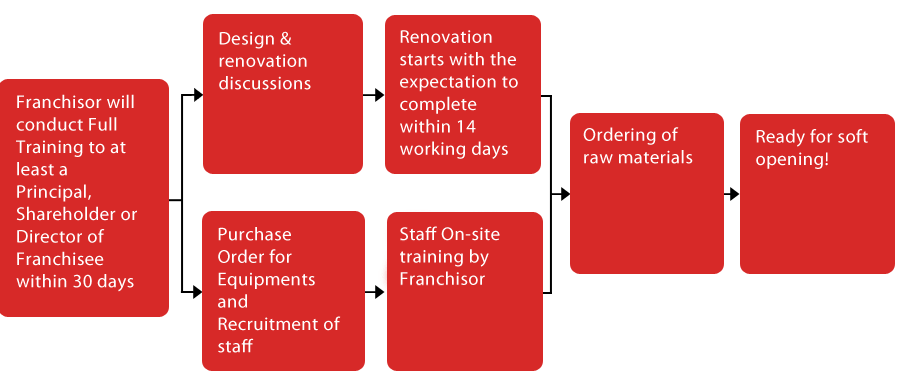 Franchisor will conduct Full Training to at least a Principal, Shareholder or Director of Franchisee within 30 days

Design & renovation discussions

Renovation starts with the expectation to complete within 14 working days

Purchase Order for Equipments and Recruitment of staff

Staff On-site training by Franchisor

Ordering of raw materials

Ready for soft opening!